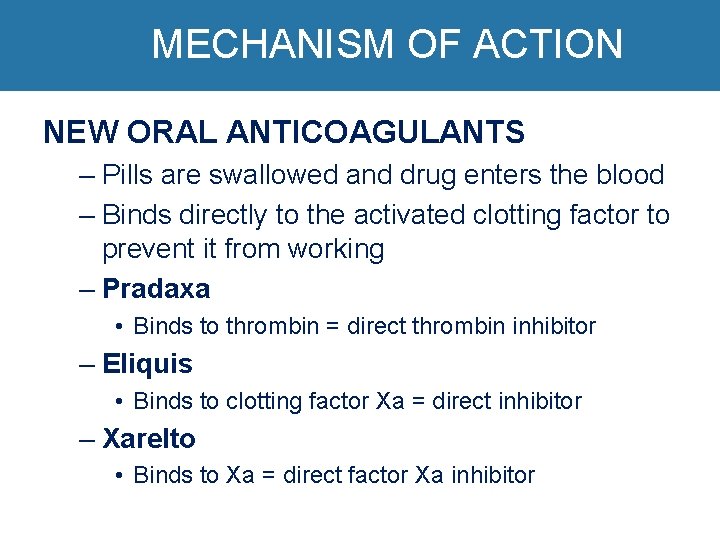 MECHANISM OF ACTION

NEW ORAL ANTICOAGULANTS

– Pills are swallowed and drug enters the blood

– Binds directly to the activated clotting factor to prevent it from working

– Pradaxa

• Binds to thrombin = direct thrombin inhibitor

– Eliquis

• Binds to clotting factor Xa = direct inhibitor

– Xarelto

• Binds to Xa = direct factor Xa inhibitor